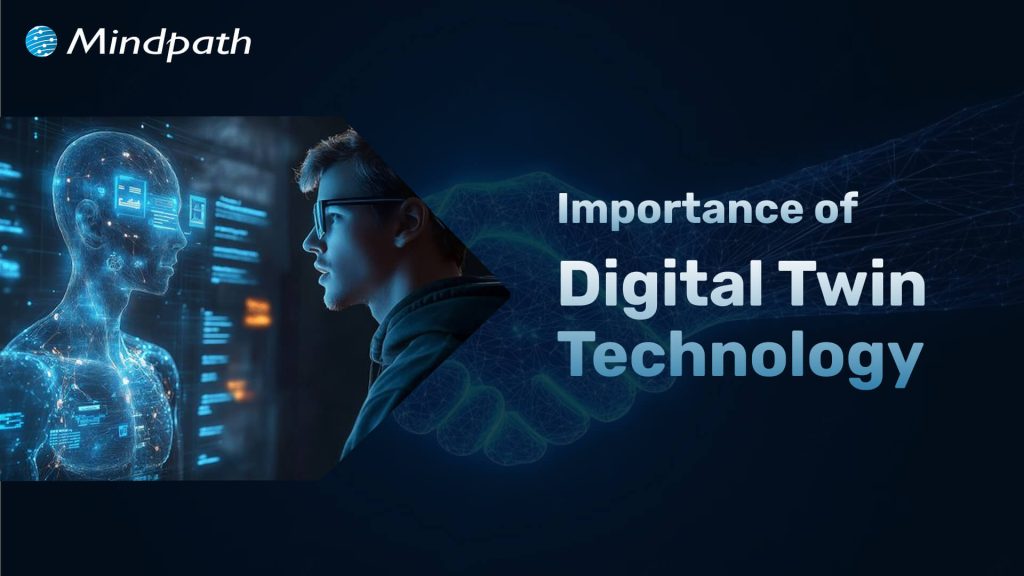 Mindpath

Importance of
Digital Twin
Technology